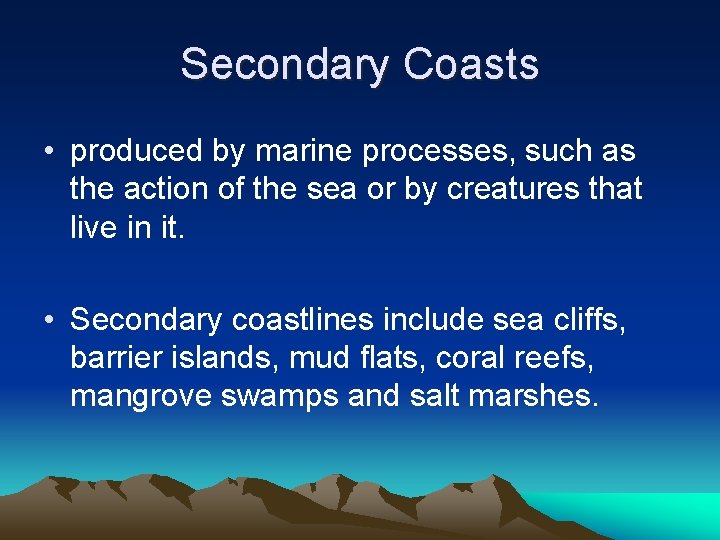 Secondary Coasts

• produced by marine processes, such as the action of the sea or by creatures that live in it.

• Secondary coastlines include sea cliffs, barrier islands, mud flats, coral reefs, mangrove swamps and salt marshes.